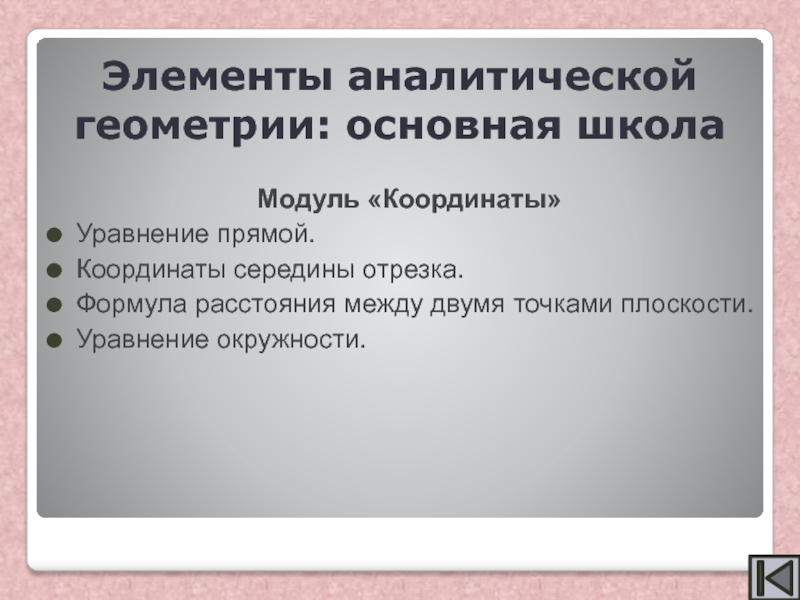 Элементы аналитической геометрии: основная школа

Модуль «Координаты»

Уравнение прямой.

Координаты середины отрезка.

Формула расстояния между двумя точками плоскости.

Уравнение окружности.